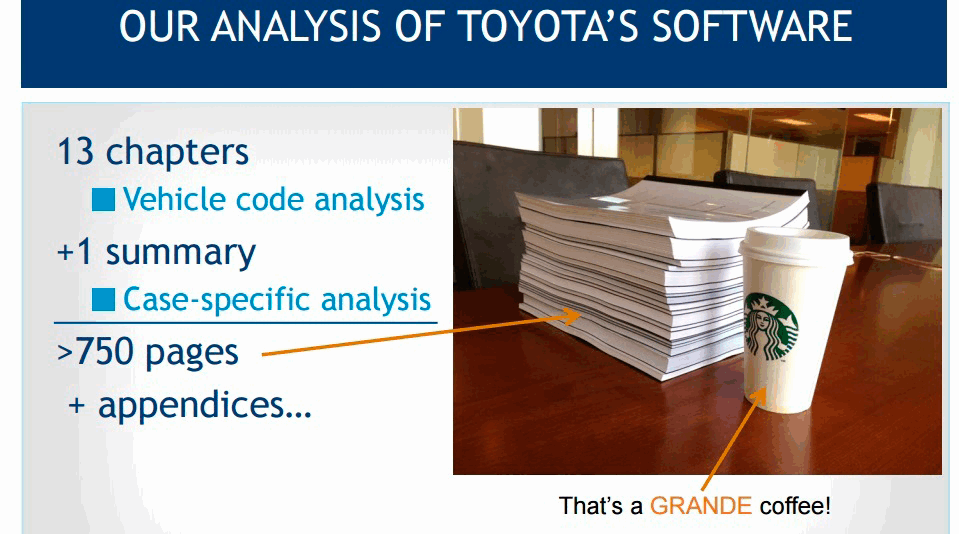 OUR ANALYSIS OF TOYOTA'S SOFTWARE

13 chapters

Vehicle code analysis

+1 summary

Case-specific analysis

>750 pages

+ appendices…

That's a GRANDE coffee!